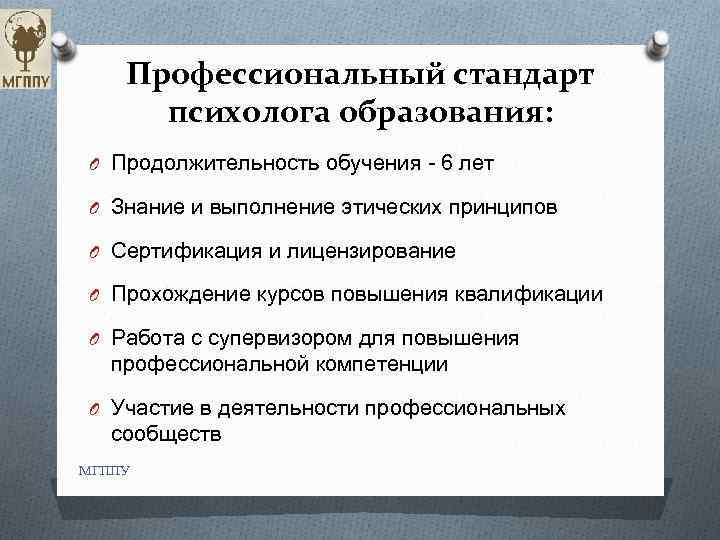 МГППУ

Профессиональный стандарт психолога образования:

Продолжительность обучения - 6 лет

Знание и выполнение этических принципов

Сертификация и лицензирование

Прохождение курсов повышения квалификации

Работа с супервизором для повышения профессиональной компетенции

Участие в деятельности профессиональных сообществ

МГППУ